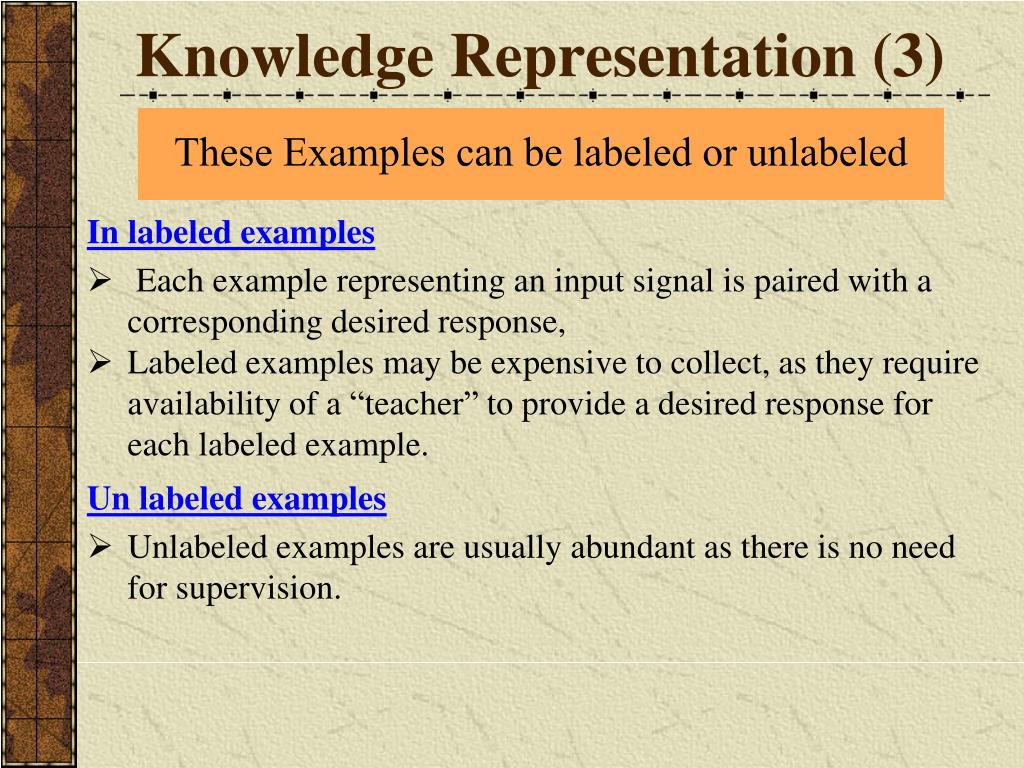 Knowledge Representation (3)

These Examples can be labeled or unlabeled

In labeled examples

➢ Each example representing an input signal is paired with a corresponding desired response,

➢ Labeled examples may be expensive to collect, as they require availability of a “teacher” to provide a desired response for each labeled example.

Un labeled examples

➢ Unlabeled examples are usually abundant as there is no need for supervision.